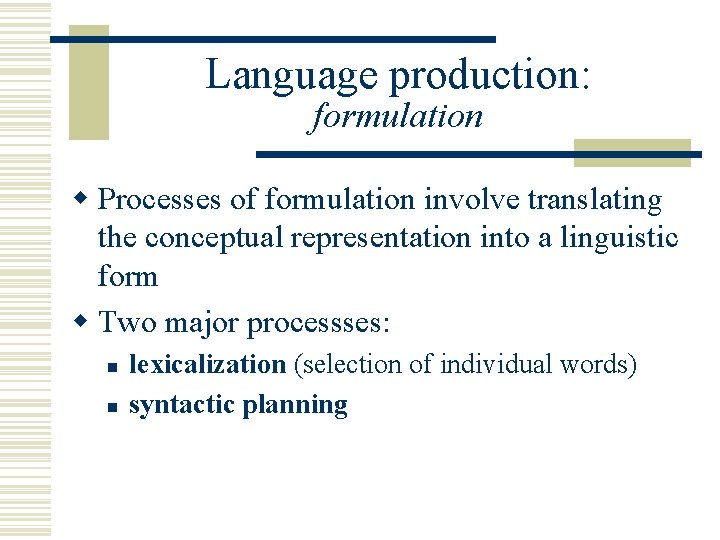 Language production:
formulation

Processes of formulation involve translating the conceptual representation into a linguistic form

Two major processses:

lexicalization (selection of individual words)

syntactic planning